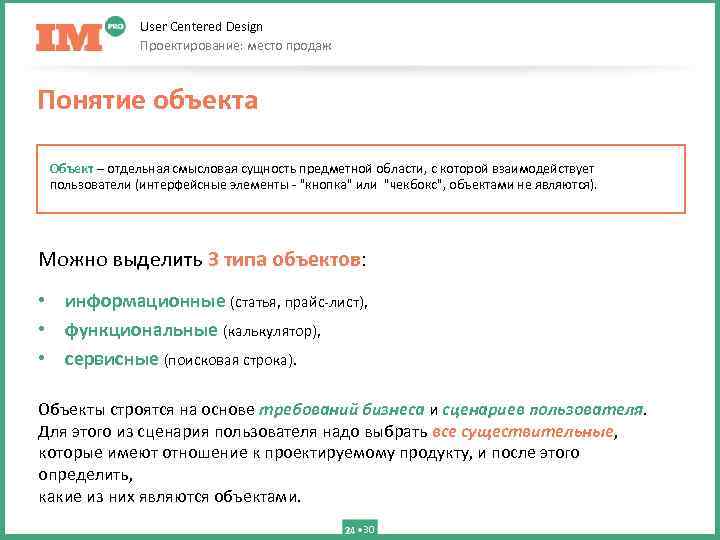 IM PRO

User Centered Design
Проектирование: место продаж

Понятие объекта

Объект – отдельная смысловая сущность предметной области, с которой взаимодействует пользователи (интерфейсные элементы - "кнопка" или "чекбокс", объектами не являются).

Можно выделить 3 типа объектов:

• информационные (статья, прайс-лист),
• функциональные (калькулятор),
• сервисные (поисковая строка).

Объекты строятся на основе требований бизнеса и сценариев пользователя.
Для этого из сценария пользователя надо выбрать все существительные, которые имеют отношение к проектируемому продукту, и после этого определить,
какие из них являются объектами.

24 • 30